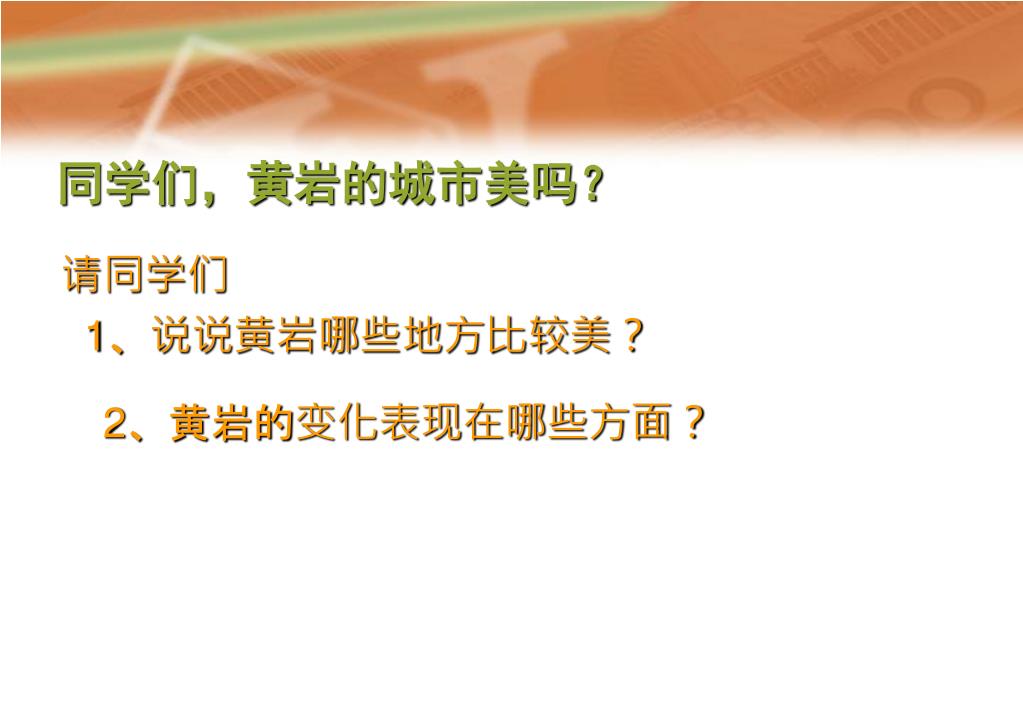 同学们，黄岩的城市美吗？

请同学们

1、说说黄岩哪些地方比较美？

2、黄岩的变化表现在哪些方面？